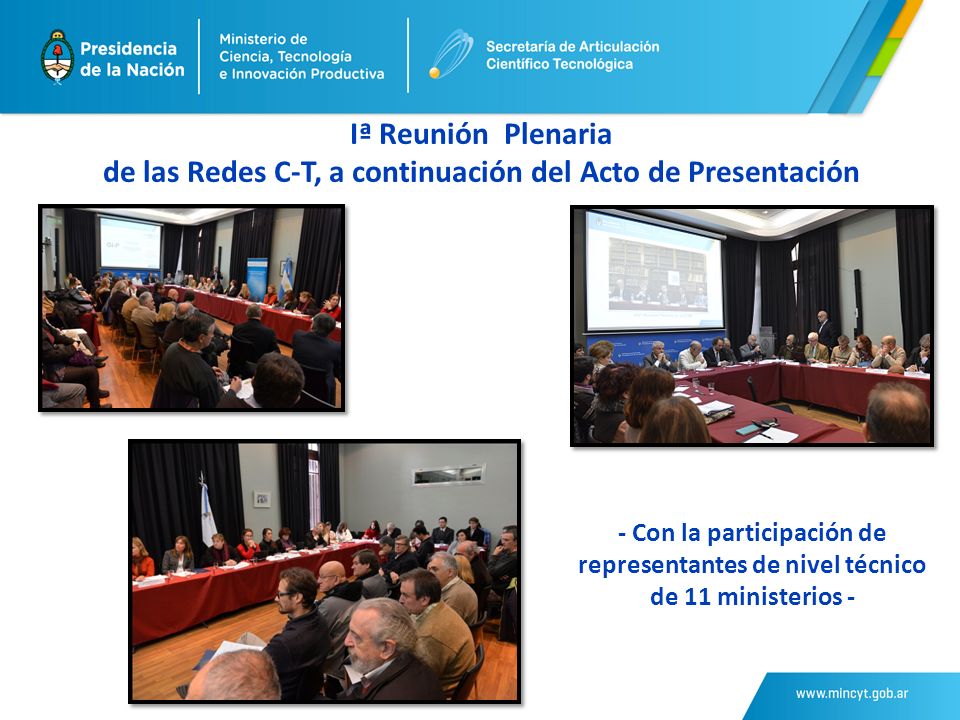 Presidencia de la Nación

Ministerio de Ciencia, Tecnología e Innovación Productiva

Secretaría de Articulación Científico Tecnológica

Iª Reunión Plenaria
de las Redes C-T, a continuación del Acto de Presentación

- Con la participación de representantes de nivel técnico de 11 ministerios -

www.mincyt.gob.ar